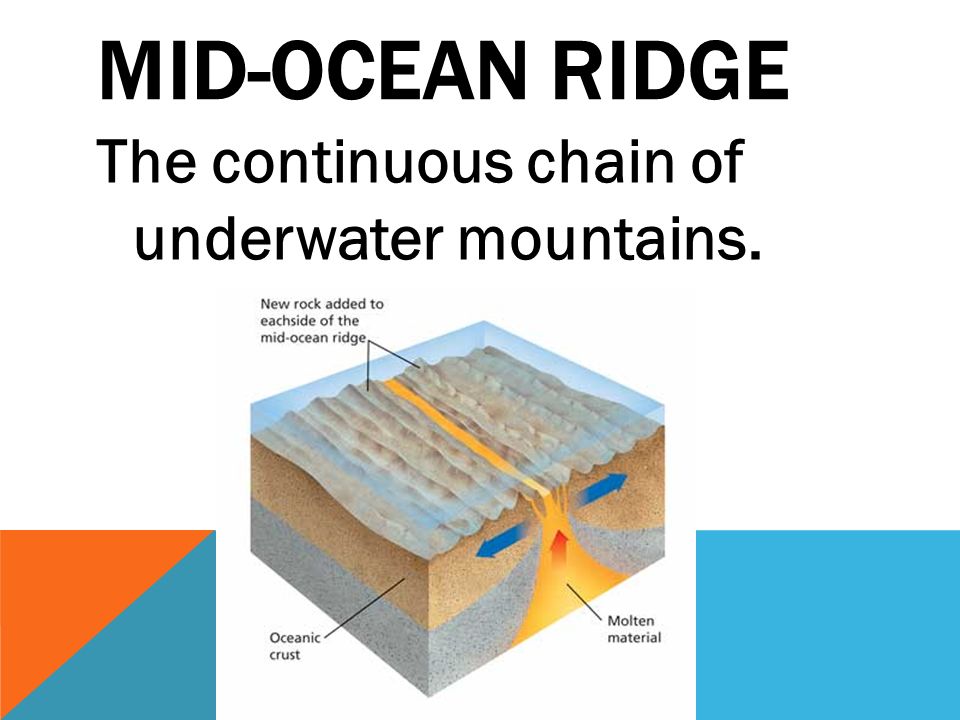 MID-OCEAN RIDGE

The continuous chain of underwater mountains.

New rock added to eachside of the mid-ocean ridge

Oceanic crust

Molten material